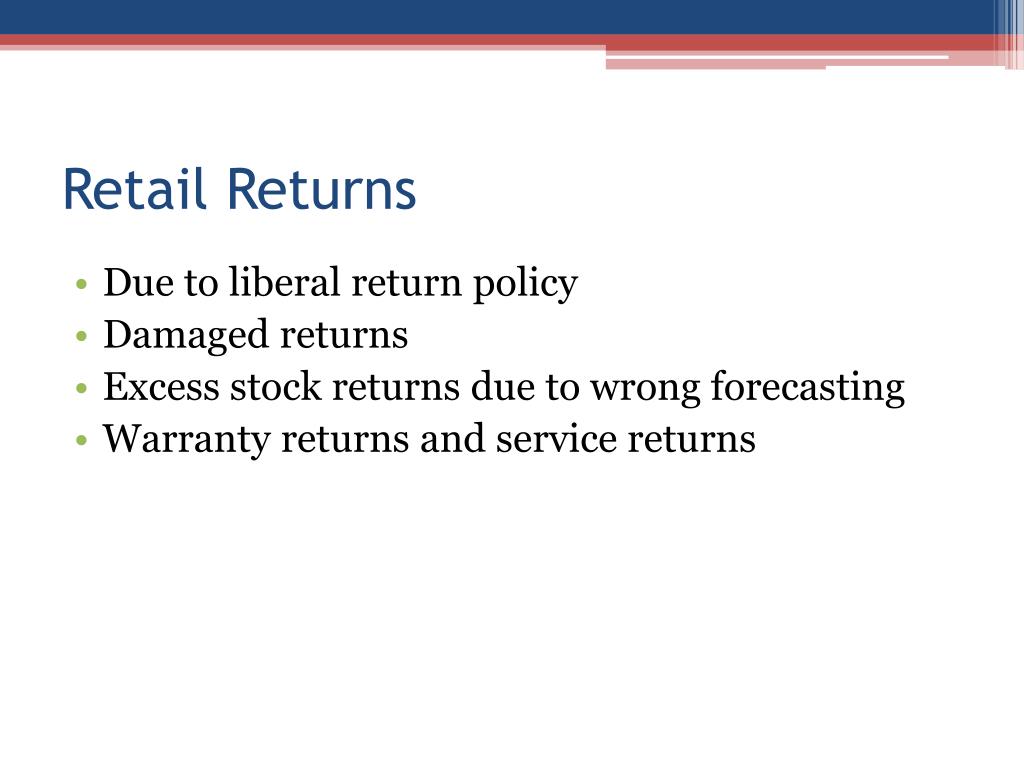 Retail Returns

• Due to liberal return policy
• Damaged returns
• Excess stock returns due to wrong forecasting
• Warranty returns and service returns